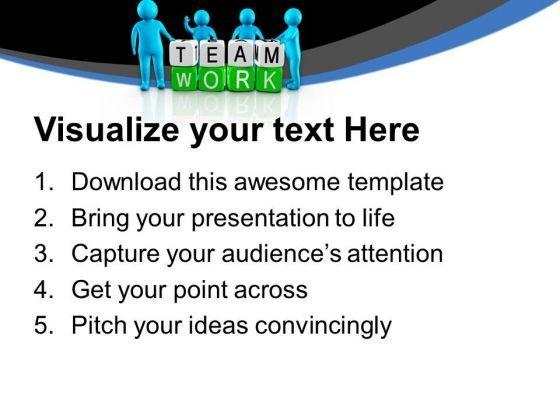 TEAM
WORK

Visualize your text Here

1. Download this awesome template
2. Bring your presentation to life
3. Capture your audience's attention
4. Get your point across
5. Pitch your ideas convincingly